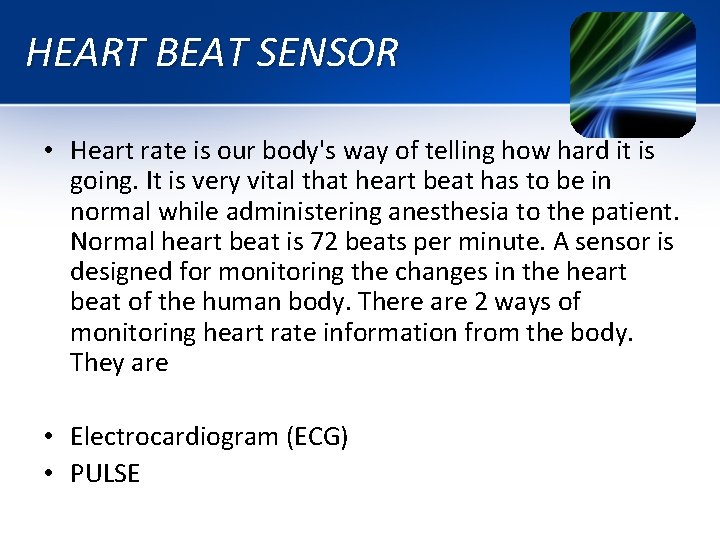 HEART BEAT SENSOR

• Heart rate is our body's way of telling how hard it is going. It is very vital that heart beat has to be in normal while administering anesthesia to the patient. Normal heart beat is 72 beats per minute. A sensor is designed for monitoring the changes in the heart beat of the human body. There are 2 ways of monitoring heart rate information from the body. They are

• Electrocardiogram (ECG)
• PULSE